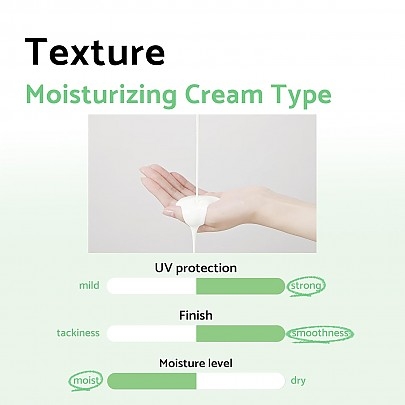 Texture
Moisturizing Cream Type

UV protection
mild strong

Finish
tackiness smoothness

Moisture level
moist dry